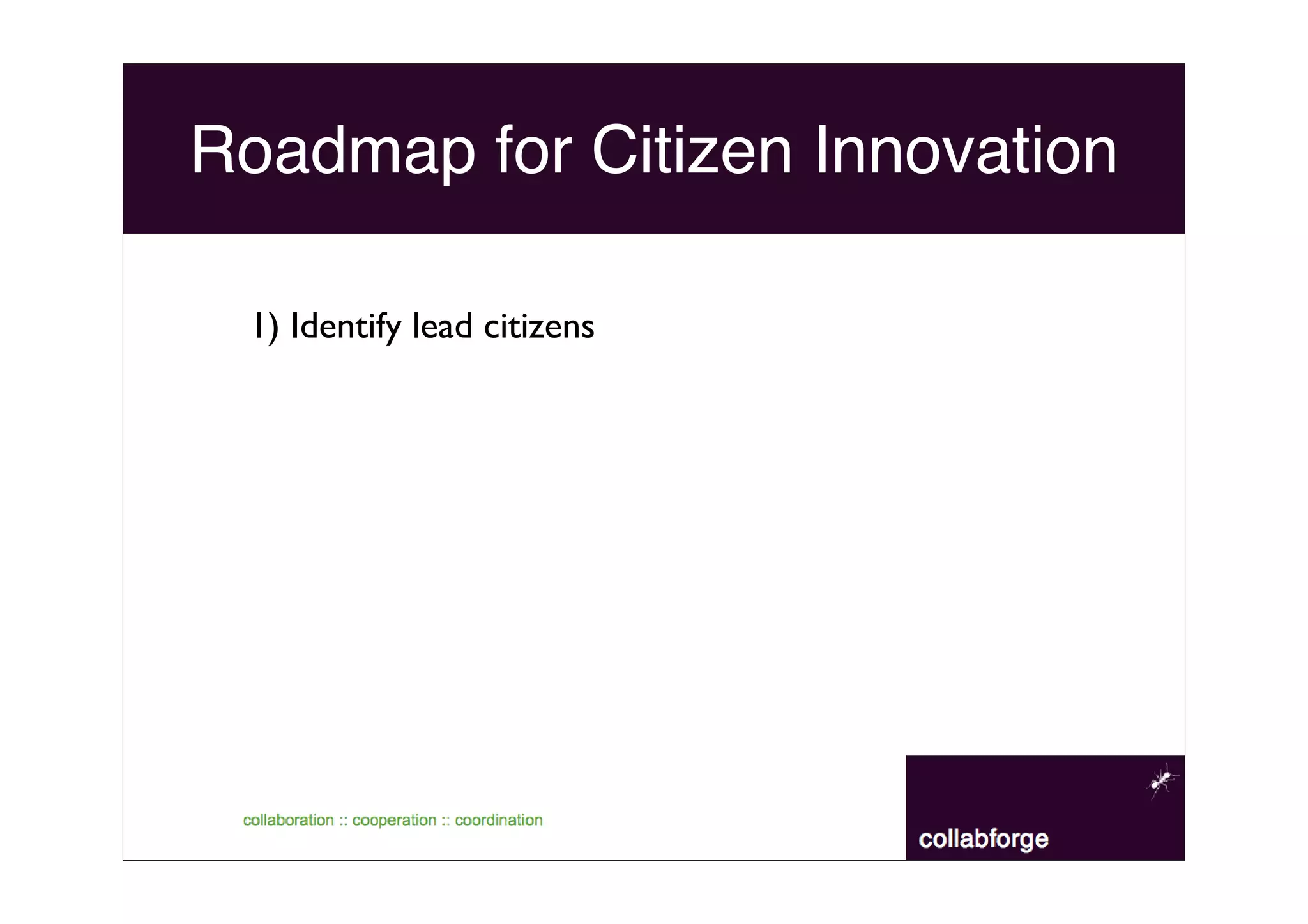 Roadmap for Citizen Innovation

1) Identify lead citizens

collaboration :: cooperation :: coordination

collabforge